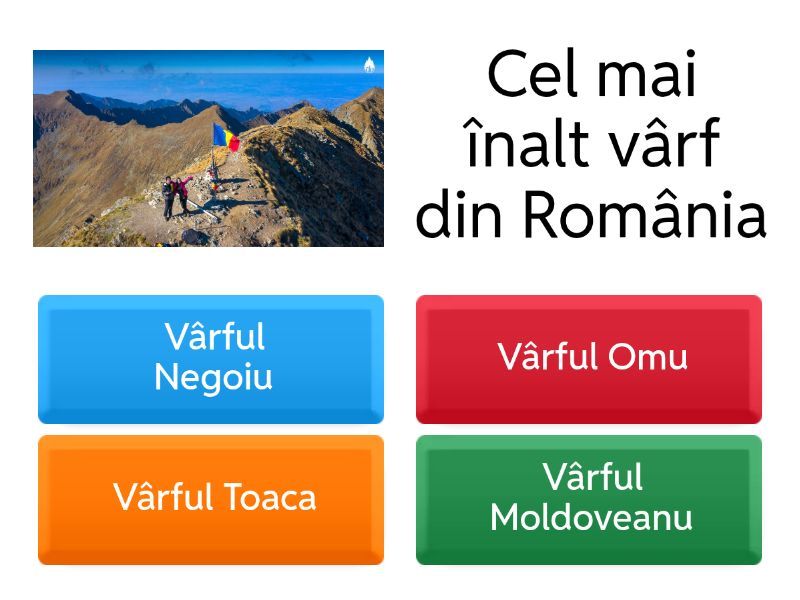 Cel mai înalt vârf din România

Vârful Negoiu

Vârful Omu

Vârful Toaca

Vârful Moldoveanu